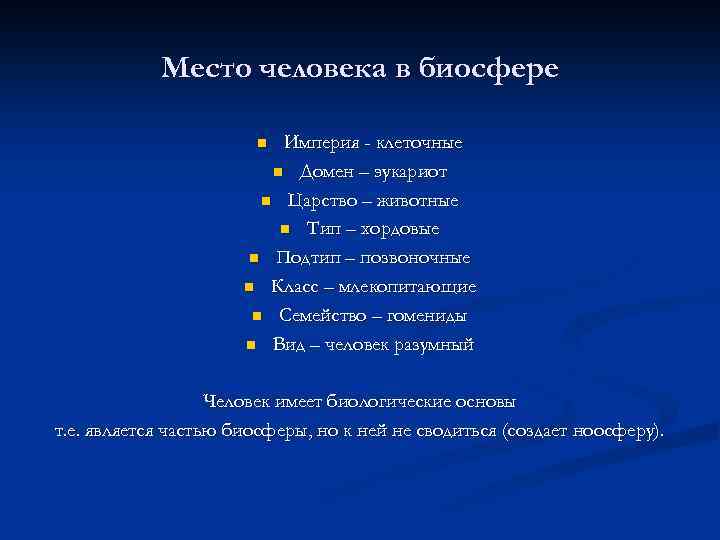 Место человека в биосфере

- Империя - клеточные
- Домен – эукариот
- Царство – животные
- Тип – хордовые
- Подтип – позвоночные
- Класс – млекопитающие
- Семейство – гомениды
- Вид – человек разумный

Человек имеет биологические основы
т.е. является частью биосферы, но к ней не сводиться (создает ноосферу).